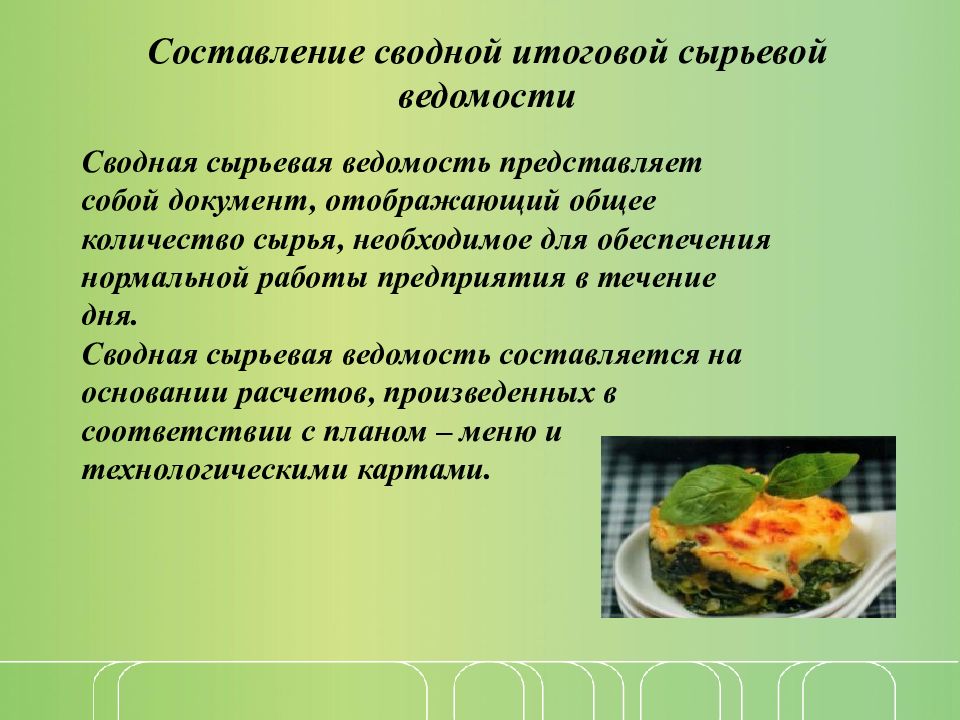 Составление сводной итоговой сырьевой ведомости

Сводная сырьевая ведомость представляет собой документ, отображающий общее количество сырья, необходимое для обеспечения нормальной работы предприятия в течение дня.
Сводная сырьевая ведомость составляется на основании расчетов, произведенных в соответствии с планом – меню и технологическими картами.